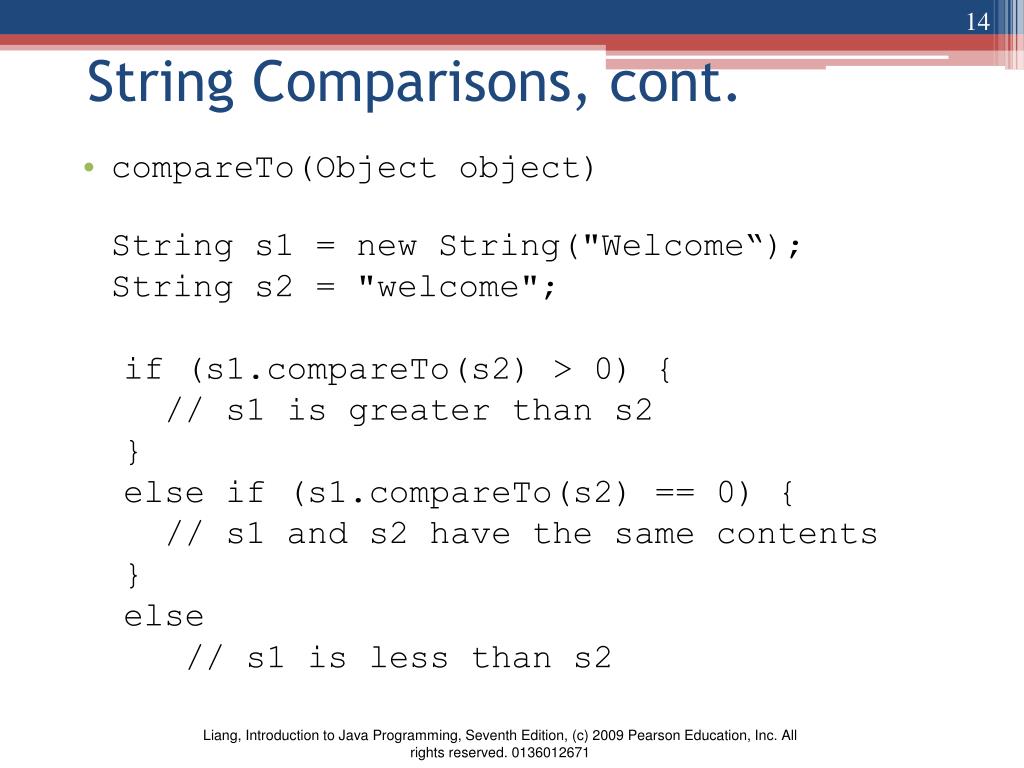 14

String Comparisons, cont.

• compareTo(Object object)

String s1 = new String("Welcome“);
String s2 = "welcome";

if (s1.compareTo(s2) > 0) {
  // s1 is greater than s2
}
else if (s1.compareTo(s2) == 0) {
  // s1 and s2 have the same contents
}
else
   // s1 is less than s2

Liang, Introduction to Java Programming, Seventh Edition, (c) 2009 Pearson Education, Inc. All rights reserved. 0136012671